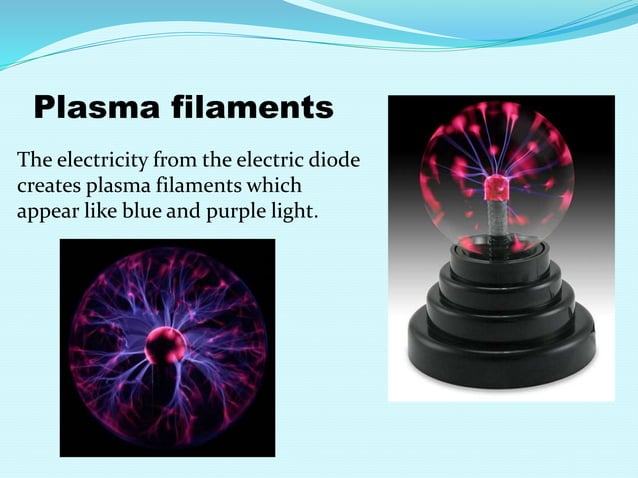 Plasma filaments

The electricity from the electric diode creates plasma filaments which appear like blue and purple light.